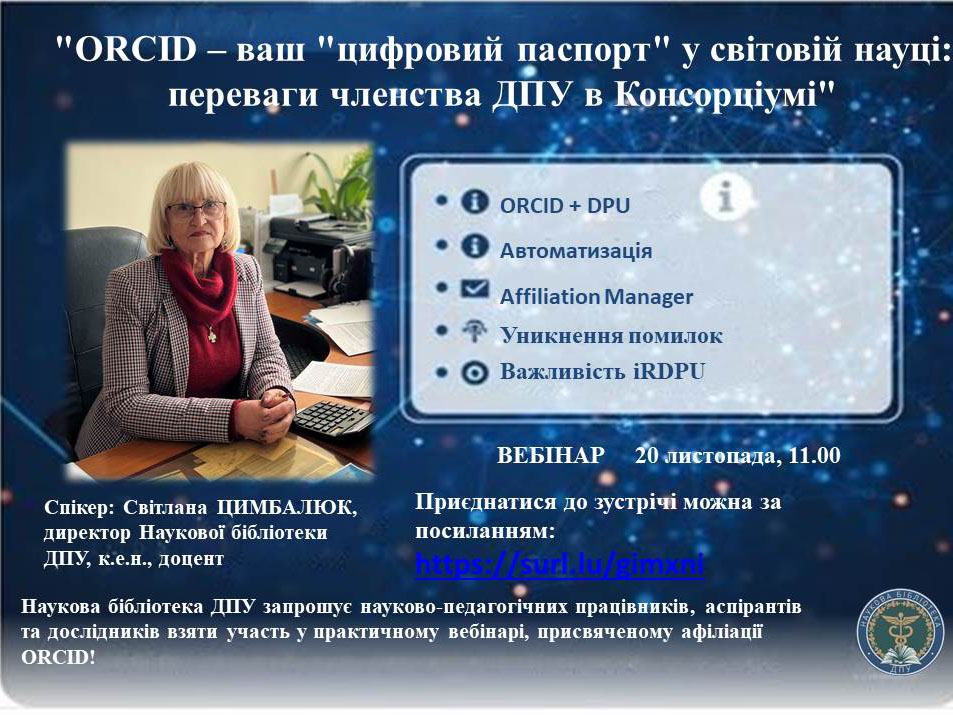 "ORCID – ваш "цифровий паспорт" у світовій науці: переваги членства ДПУ в Консорціумі"

ORCID + DPU
Автоматизація
Affiliation Manager
Уникнення помилок
Важливість iRDPU

ВЕБІНАР 20 листопада, 11.00

Спікер: Світлана ЦИМБАЛЮК, директор Наукової бібліотеки ДПУ, к.е.н., доцент

Приєднатися до зустрічі можна за посиланням:
https://surl.lu/gimxni

Наукова бібліотека ДПУ запрошує науково-педагогічних працівників, аспірантів та дослідників взяти участь у практичному вебінарі, присвяченому афіліації ORCID!

НАУКОВА БІБЛІОТЕКА ДПУ